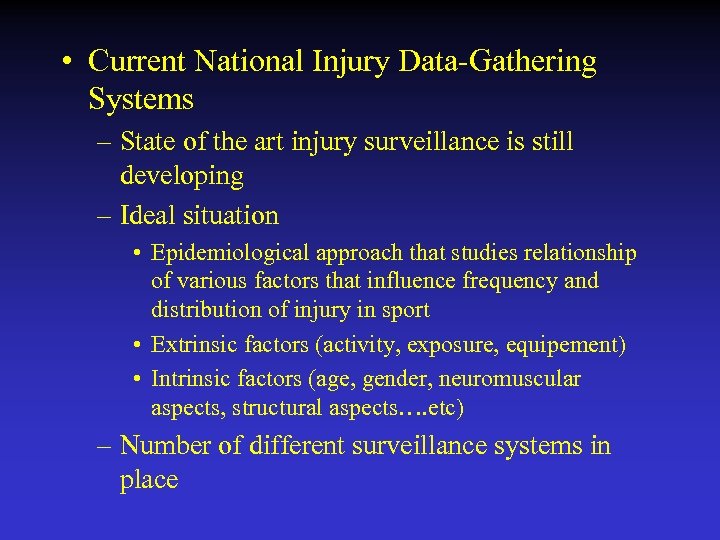 • Current National Injury Data-Gathering Systems

– State of the art injury surveillance is still developing

– Ideal situation

• Epidemiological approach that studies relationship of various factors that influence frequency and distribution of injury in sport

• Extrinsic factors (activity, exposure, equipement)

• Intrinsic factors (age, gender, neuromuscular aspects, structural aspects….etc)

– Number of different surveillance systems in place